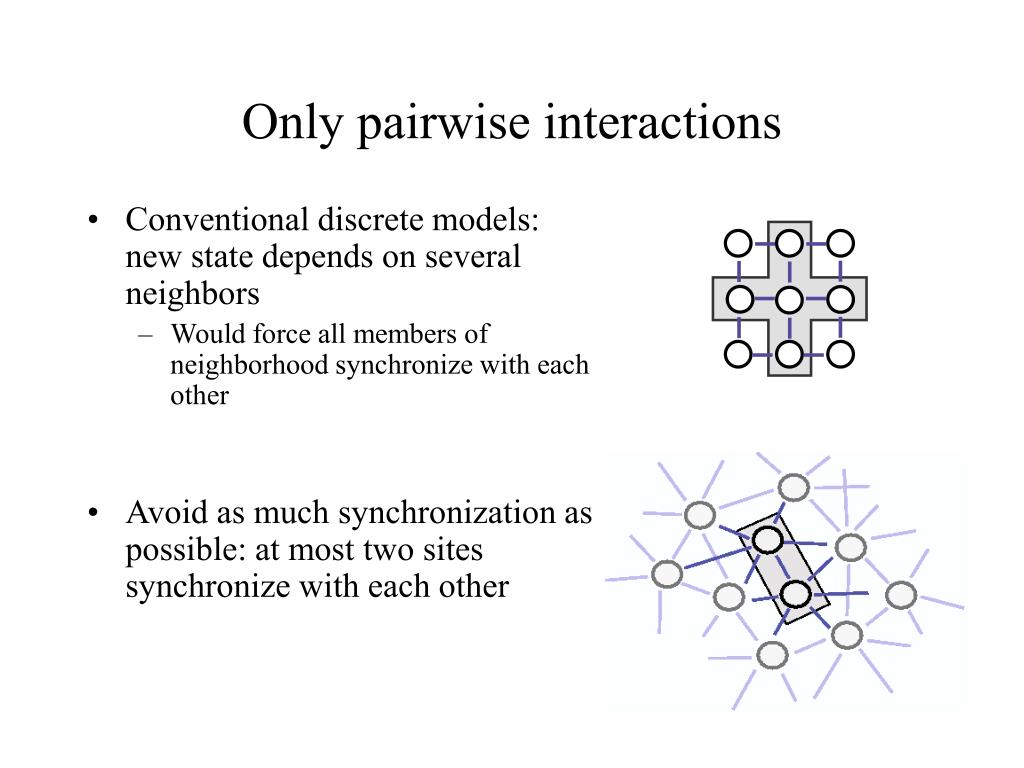 Only pairwise interactions

• Conventional discrete models: new state depends on several neighbors
  – Would force all members of neighborhood synchronize with each other

• Avoid as much synchronization as possible: at most two sites synchronize with each other